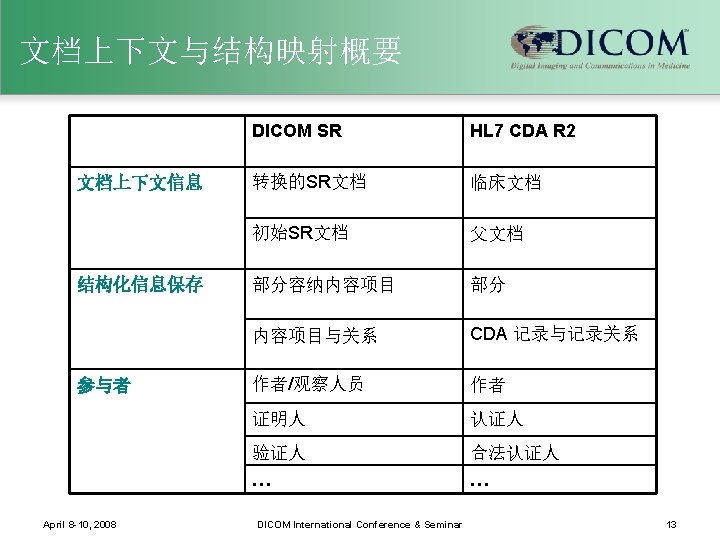 文档上下文与结构映射概要

DICOM
Digital Imaging and Communications in Medicine

| | DICOM SR | HL7 CDA R2 |
|---|---|---|
| 文档上下文信息 | 转换的SR文档 | 临床文档 |
| | 初始SR文档 | 父文档 |
| 结构化信息保存 | 部分容纳内容项目 | 部分 |
| | 内容项目与关系 | CDA 记录与记录关系 |
| 参与者 | 作者/观察人员 | 作者 |
| | 证明人 | 认证人 |
| | 验证人 | 合法认证人 |
| | … | … |

April 8-10, 2008 DICOM International Conference & Seminar 13